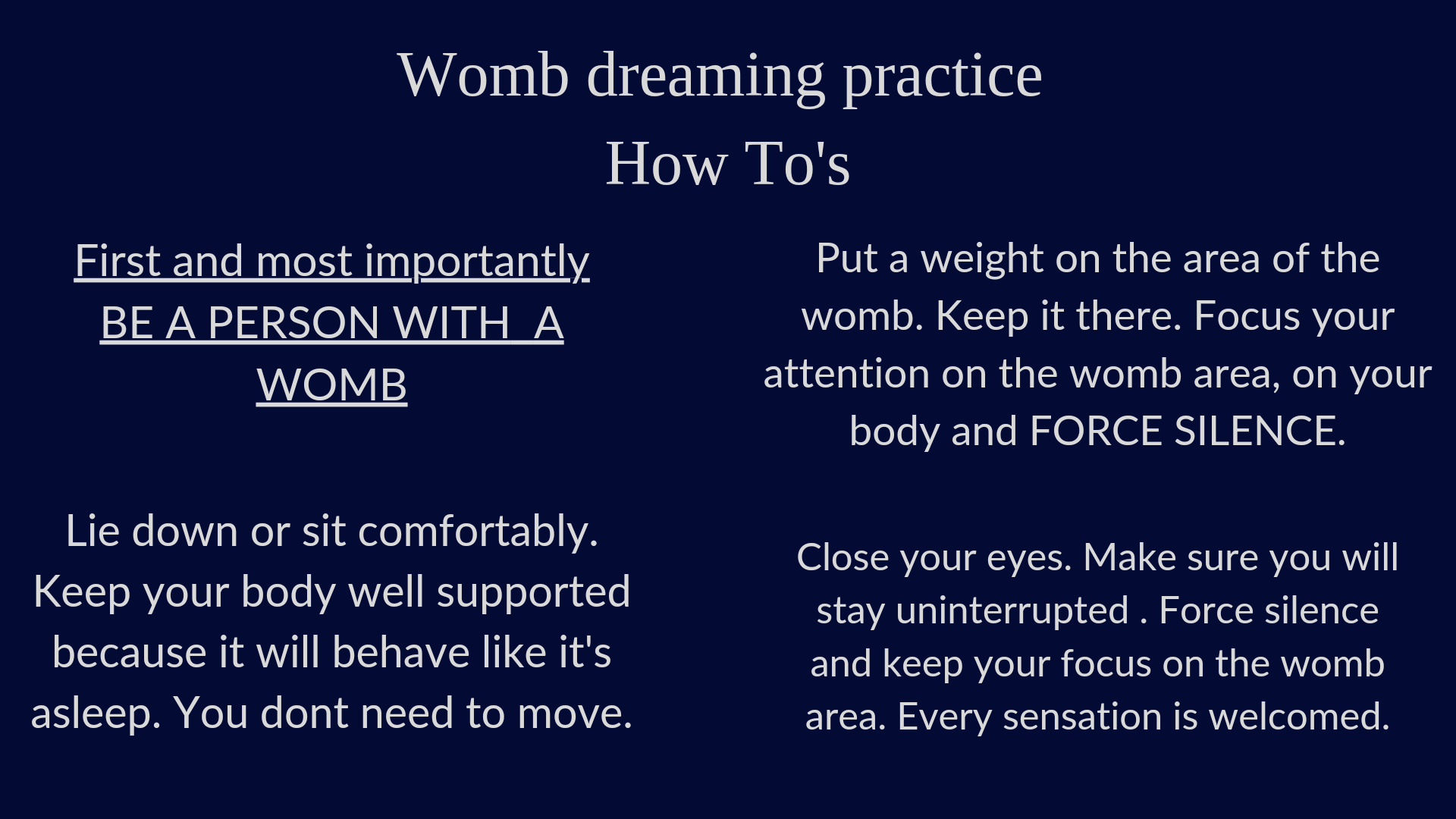 Womb dreaming practice
How To's

First and most importantly
BE A PERSON WITH A WOMB

Lie down or sit comfortably. Keep your body well supported because it will behave like it's asleep. You dont need to move.

Put a weight on the area of the womb. Keep it there. Focus your attention on the womb area, on your body and FORCE SILENCE.

Close your eyes. Make sure you will stay uninterrupted . Force silence and keep your focus on the womb area. Every sensation is welcomed.